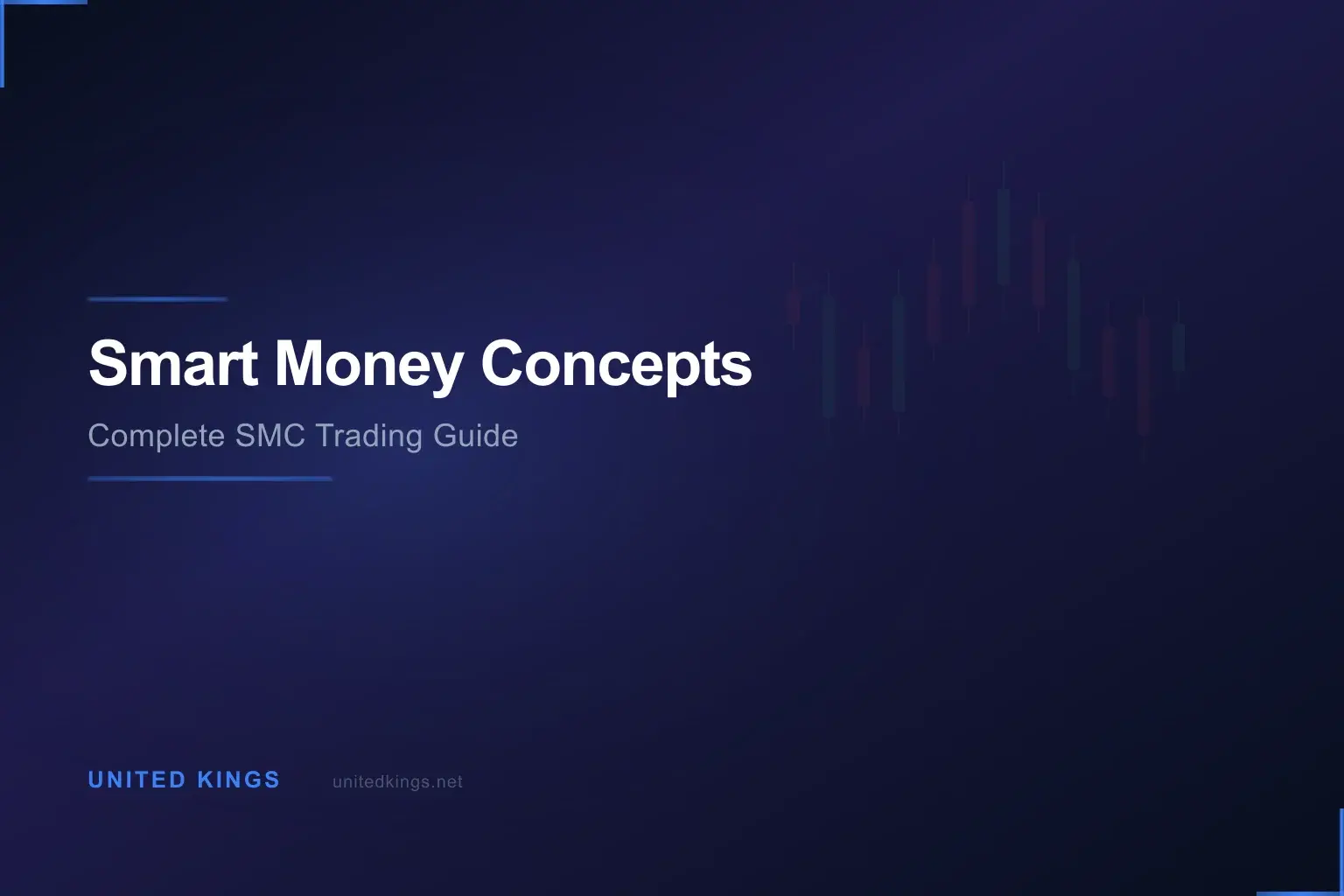 Smart Money Concepts

Complete SMC Trading Guide

UNITED KINGS unitedkings.net